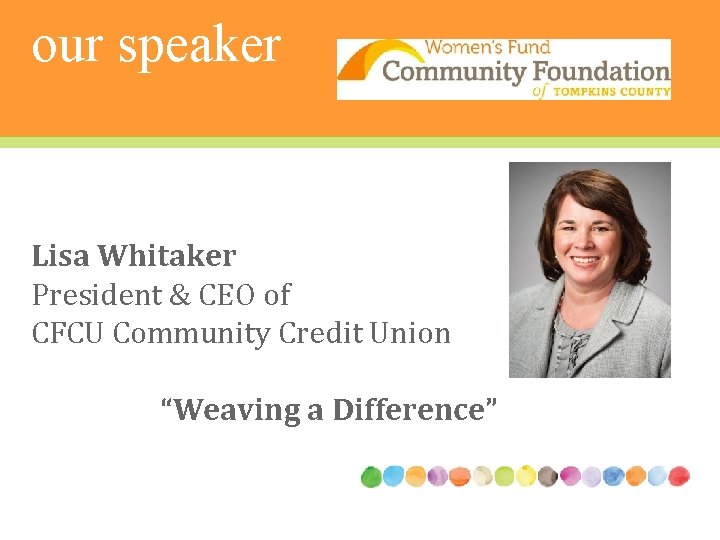 our speaker

Women's Fund
Community Foundation
of TOMPKINS COUNTY

Lisa Whitaker
President & CEO of
CFCU Community Credit Union

"Weaving a Difference"